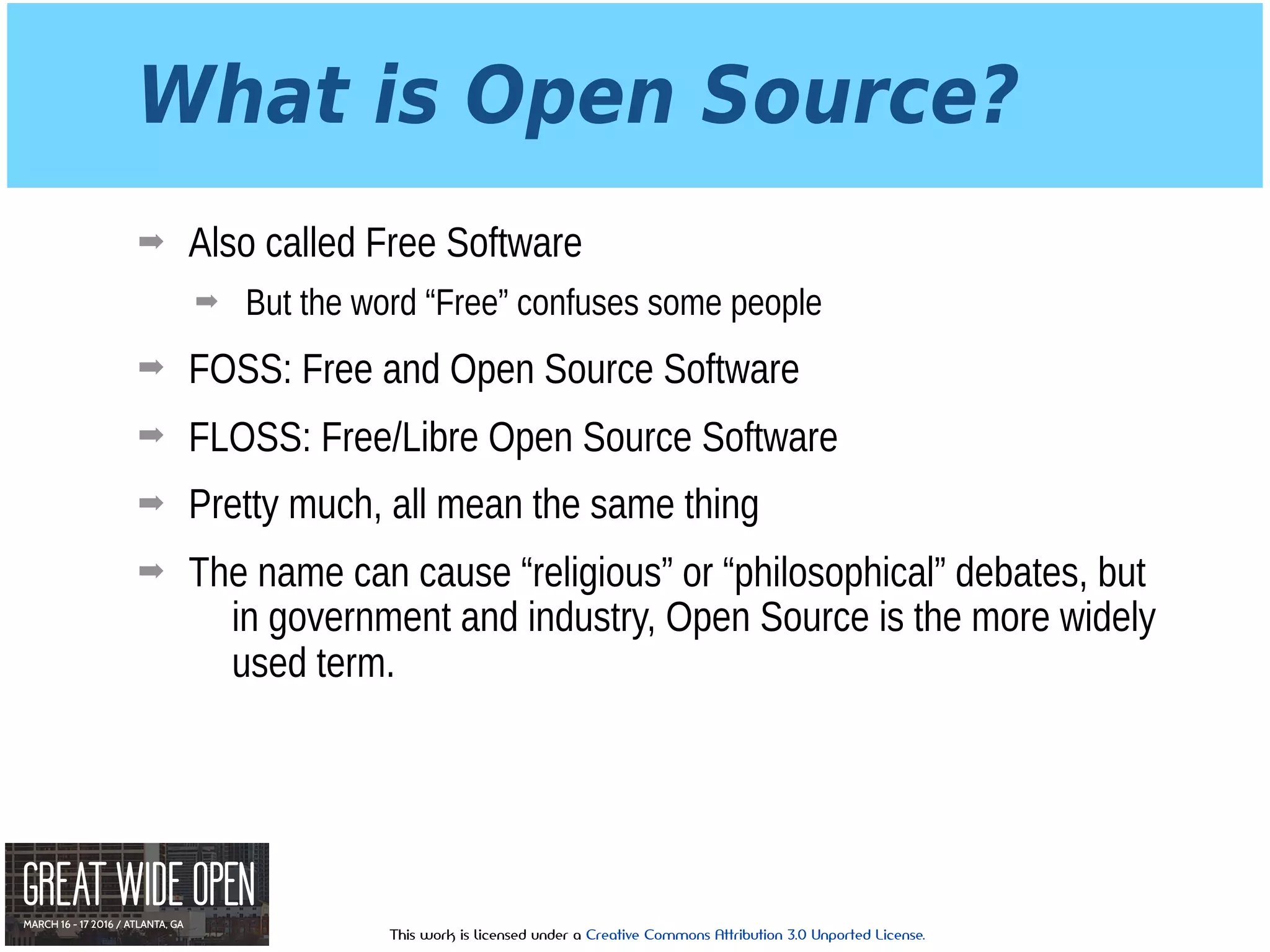 What is Open Source?

➡ Also called Free Software

➡ But the word “Free” confuses some people

➡ FOSS: Free and Open Source Software

➡ FLOSS: Free/Libre Open Source Software

➡ Pretty much, all mean the same thing

➡ The name can cause “religious” or “philosophical” debates, but in government and industry, Open Source is the more widely used term.

GREAT WIDE OPEN
MARCH 16 - 17 2016 / ATLANTA, GA

This work is licensed under a Creative Commons Attribution 3.0 Unported License.